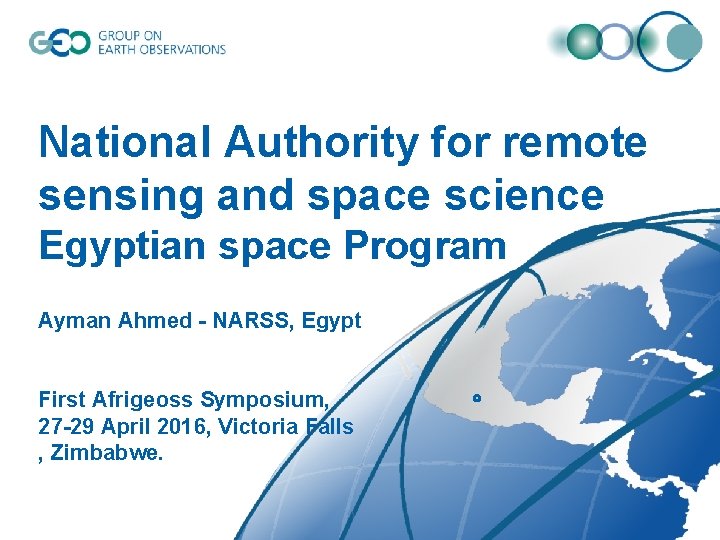 GEO GROUP ON EARTH OBSERVATIONS

National Authority for remote sensing and space science Egyptian space Program

Ayman Ahmed - NARSS, Egypt

First Afrigeoss Symposium, 27-29 April 2016, Victoria Falls , Zimbabwe.